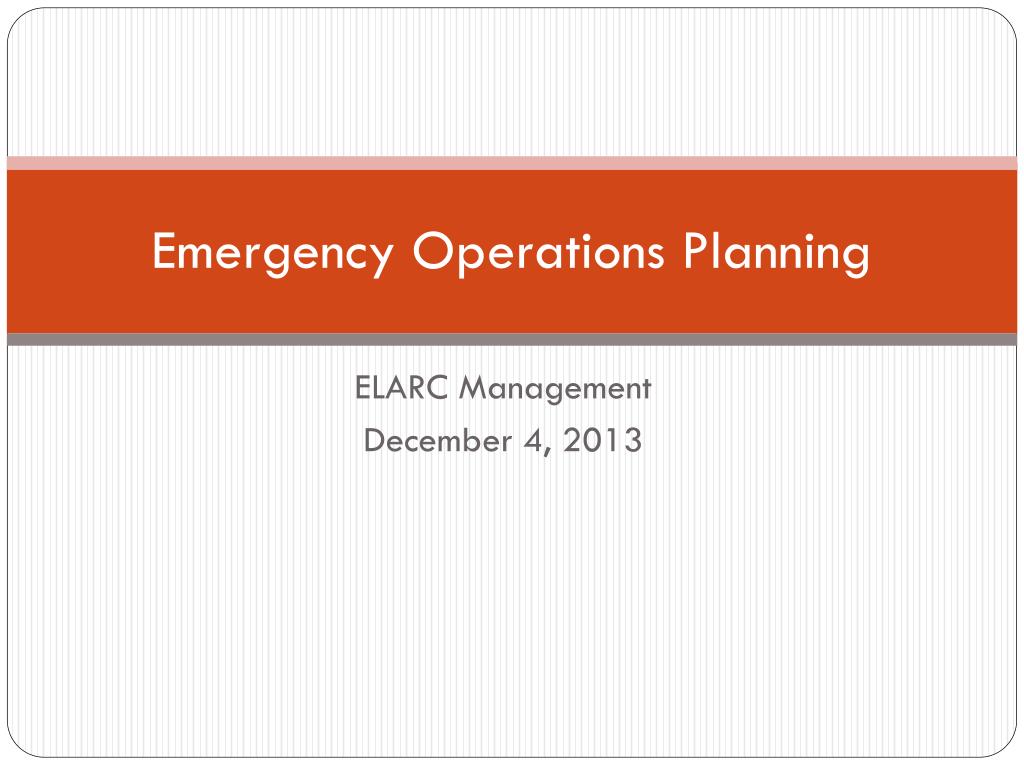 Emergency Operations Planning

ELARC Management
December 4, 2013